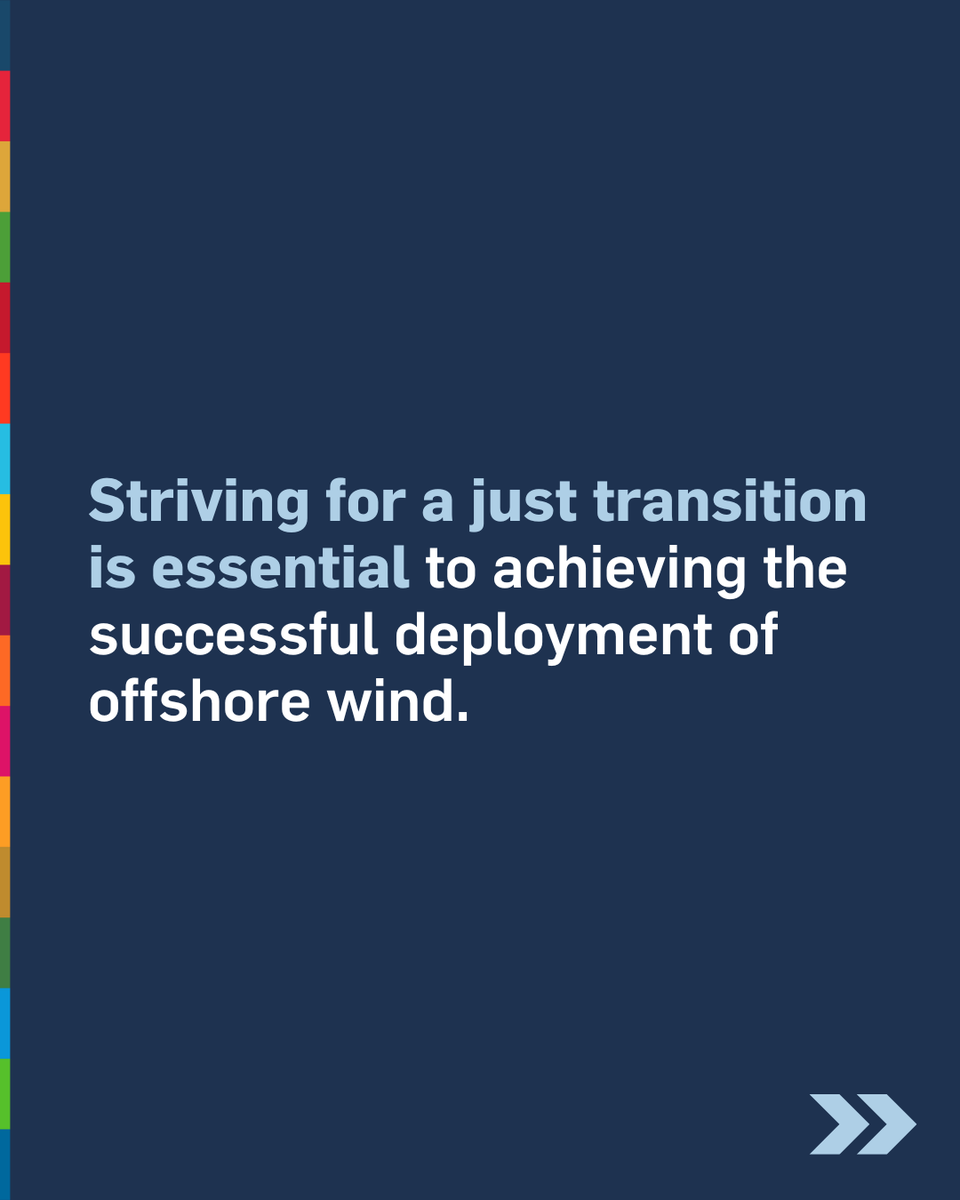 Striving for a just transition is essential to achieving the successful deployment of offshore wind.